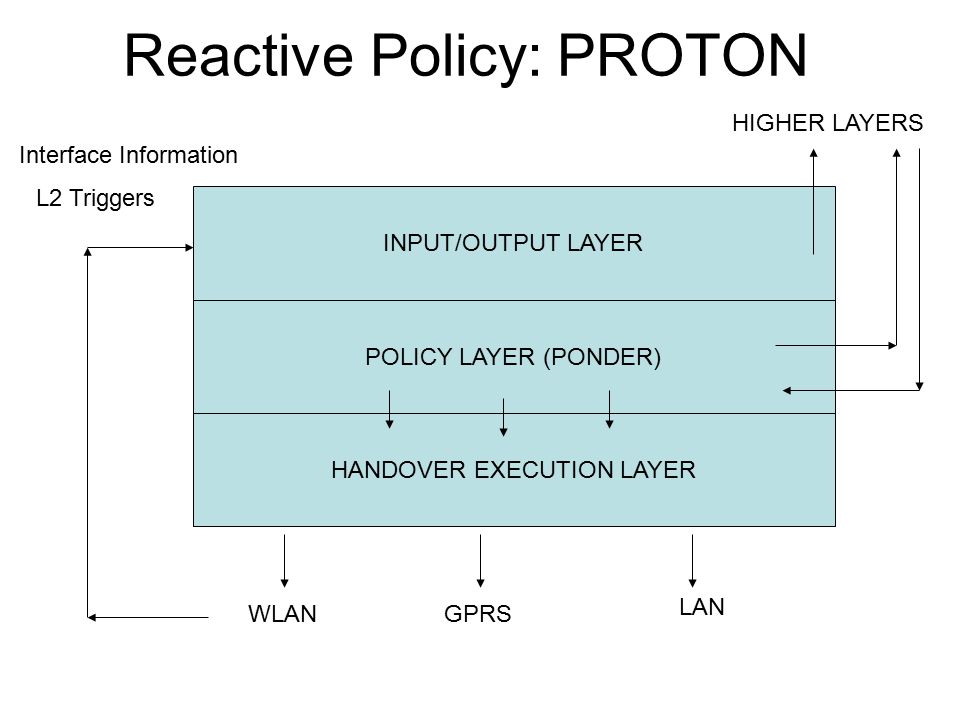 Reactive Policy: PROTON

HIGHER LAYERS

Interface Information

L2 Triggers

INPUT/OUTPUT LAYER

POLICY LAYER (PONDER)

HANDOVER EXECUTION LAYER

WLAN

GPRS

LAN